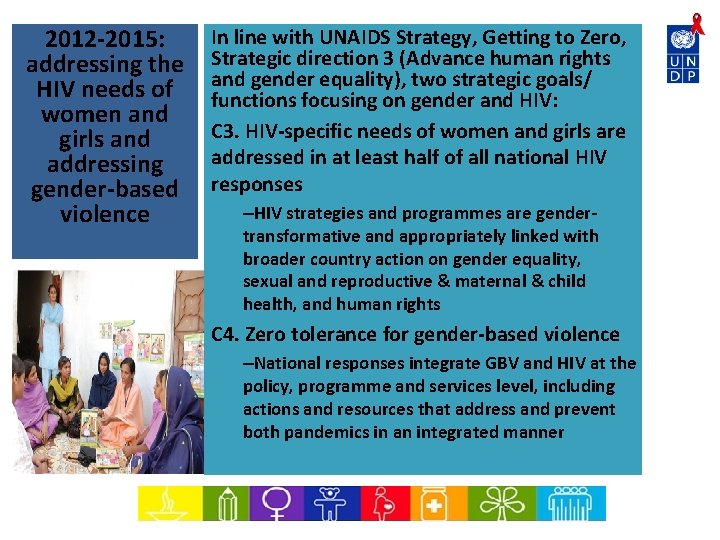 2012-2015: addressing the HIV needs of women and girls and addressing gender-based violence

In line with UNAIDS Strategy, Getting to Zero, Strategic direction 3 (Advance human rights and gender equality), two strategic goals/ functions focusing on gender and HIV:

C3. HIV-specific needs of women and girls are addressed in at least half of all national HIV responses

–HIV strategies and programmes are gender-transformative and appropriately linked with broader country action on gender equality, sexual and reproductive & maternal & child health, and human rights

C4. Zero tolerance for gender-based violence

–National responses integrate GBV and HIV at the policy, programme and services level, including actions and resources that address and prevent both pandemics in an integrated manner

U N D P